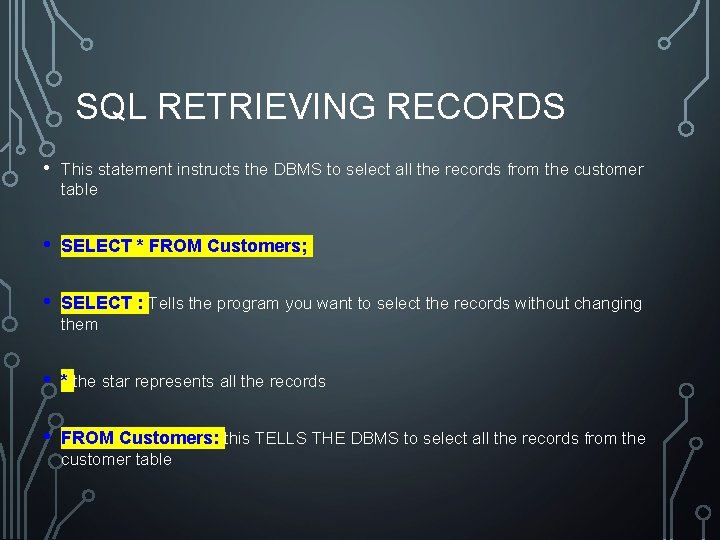 SQL RETRIEVING RECORDS

• This statement instructs the DBMS to select all the records from the customer table

• SELECT * FROM Customers;

• SELECT : Tells the program you want to select the records without changing them

• * the star represents all the records

• FROM Customers: this TELLS THE DBMS to select all the records from the customer table